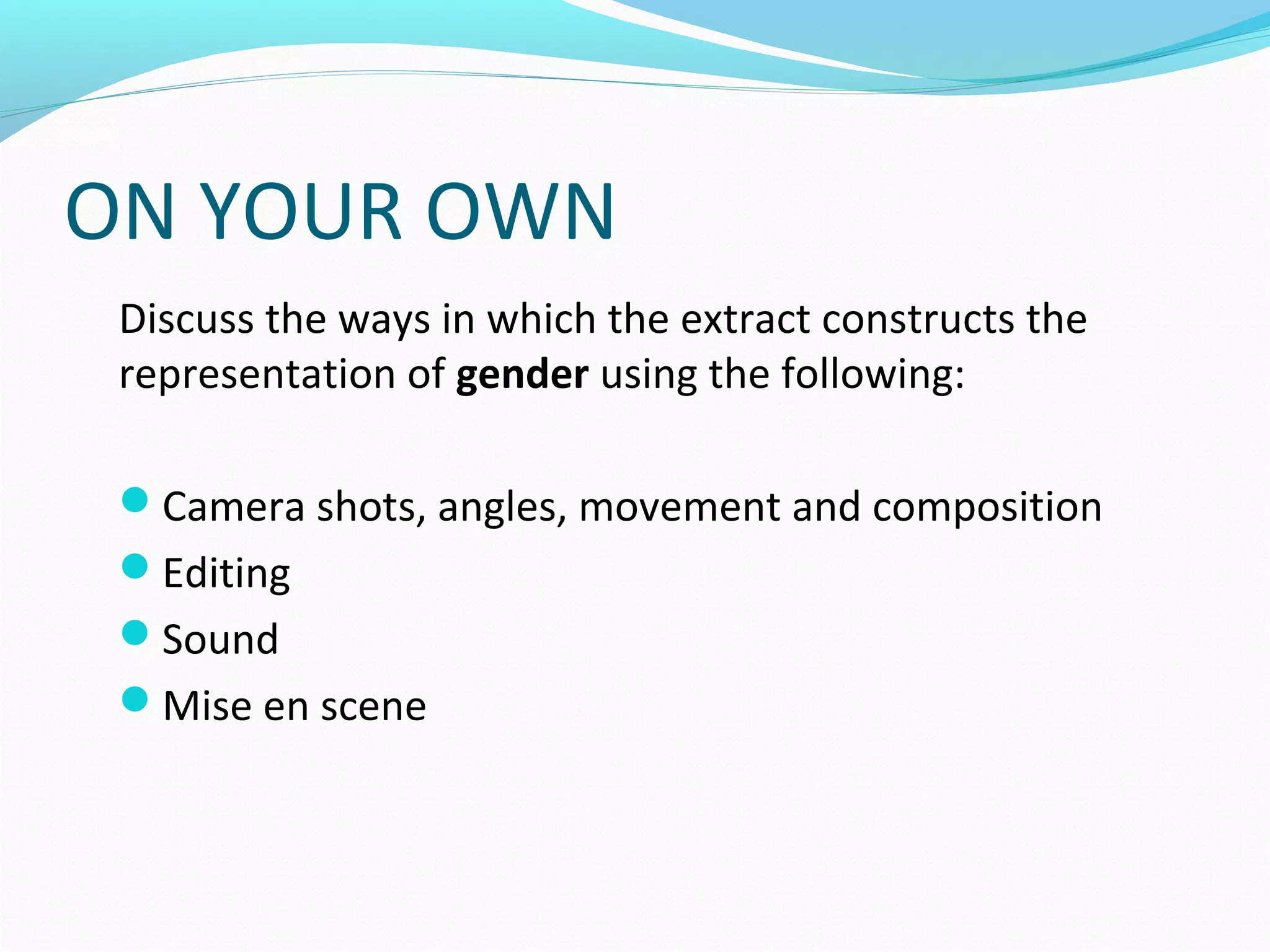 ON YOUR OWN

Discuss the ways in which the extract constructs the representation of **gender** using the following:

- Camera shots, angles, movement and composition
- Editing
- Sound
- Mise en scene